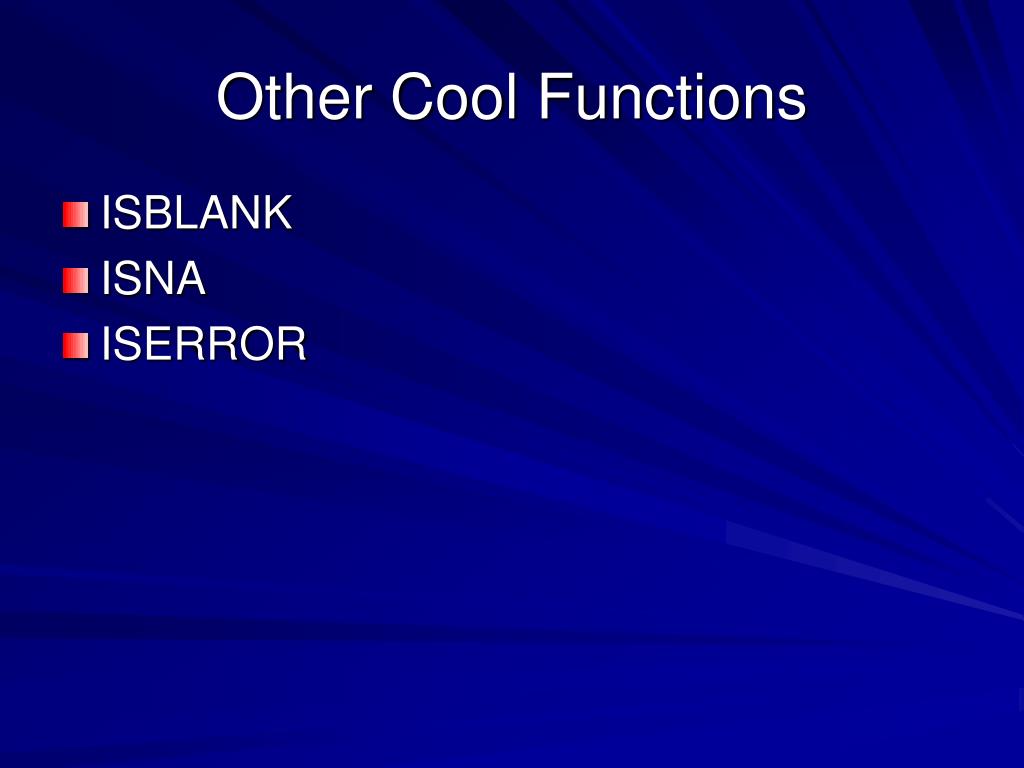 Other Cool Functions

ISBLANK
ISNA
ISERROR